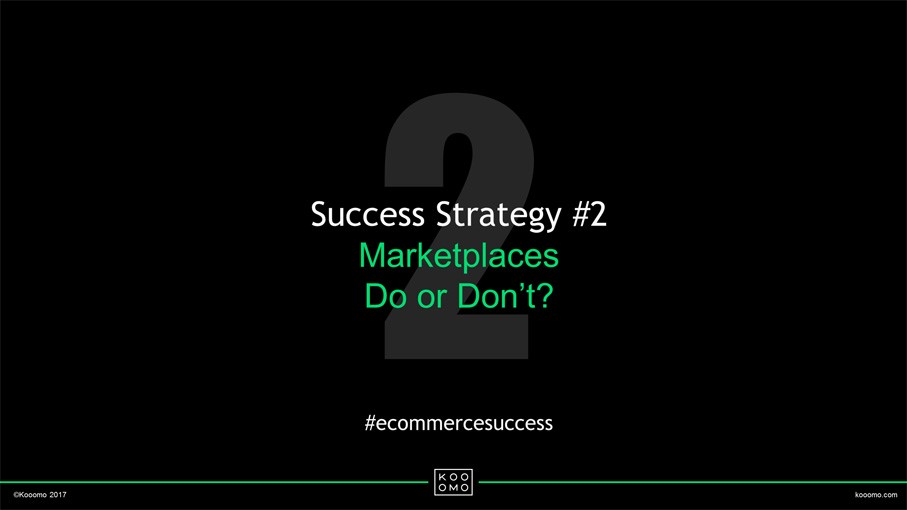 2

Success Strategy #2
Marketplaces
Do or Don't?

#ecommercesuccess

©Kooomo 2017

KOO
OMO

kooomo.com